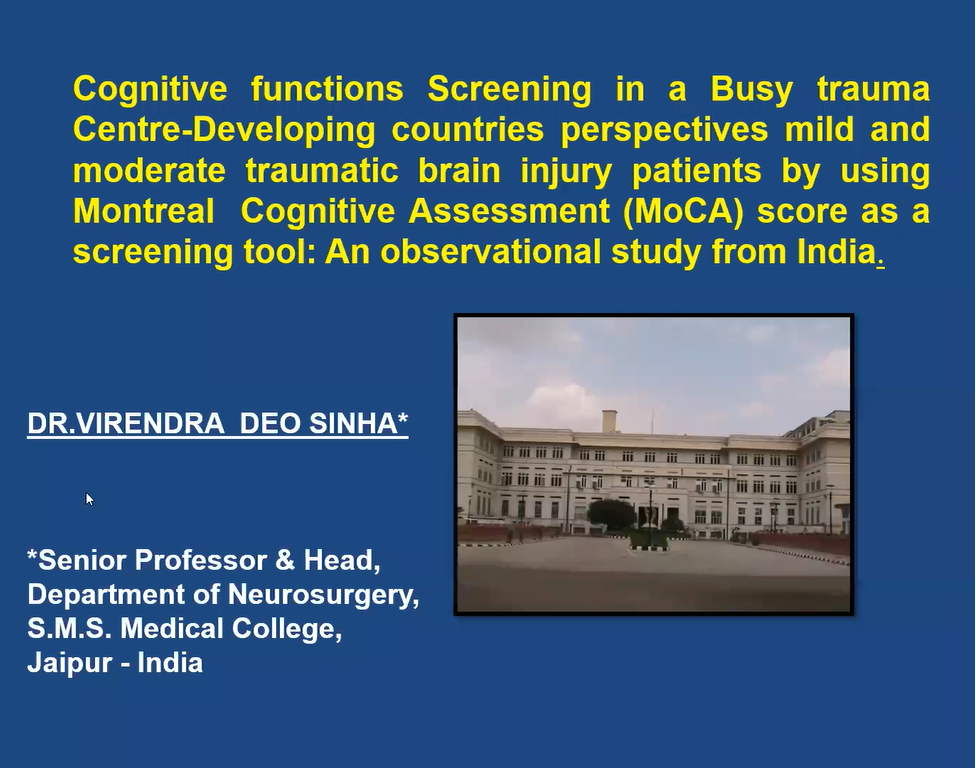 Cognitive functions Screening in a Busy trauma Centre-Developing countries perspectives mild and moderate traumatic brain injury patients by using Montreal Cognitive Assessment (MoCA) score as a screening tool: An observational study from India.

DR.VIRENDRA DEO SINHA*

*Senior Professor & Head,
Department of Neurosurgery,
S.M.S. Medical College,
Jaipur - India